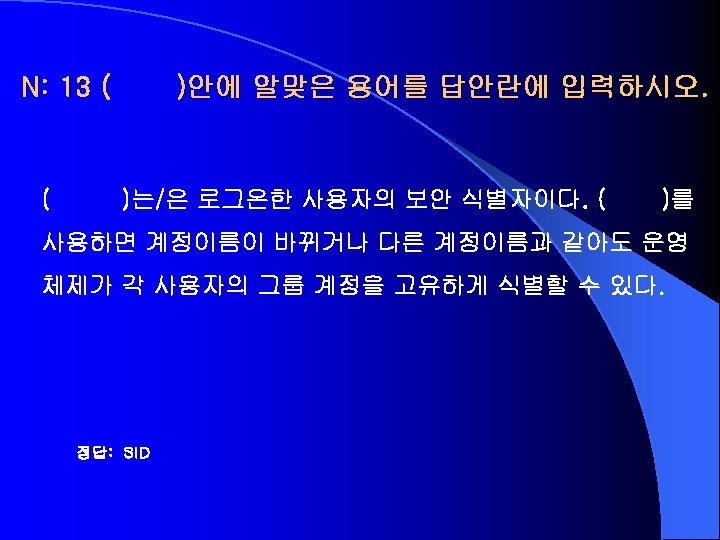 N: 13 (　　　)안에 알맞은 용어를 답안란에 입력하시오.

(　　　)는/은 로그온한 사용자의 보안 식별자이다. (　　　)를 사용하면 계정이름이 바뀌거나 다른 계정이름과 같아도 운영체제가 각 사용자의 그룹 계정을 고유하게 식별할 수 있다.

정답: SID